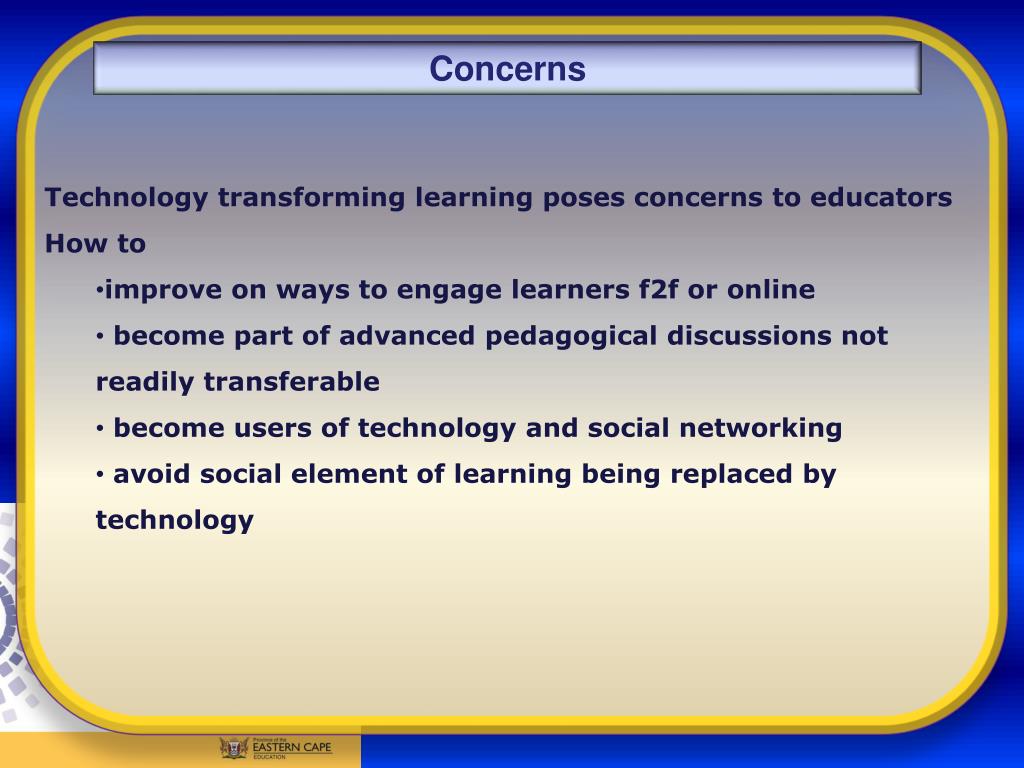 Concerns

Technology transforming learning poses concerns to educators

How to

•improve on ways to engage learners f2f or online

• become part of advanced pedagogical discussions not readily transferable

• become users of technology and social networking

• avoid social element of learning being replaced by technology

Province of the
EASTERN CAPE
EDUCATION